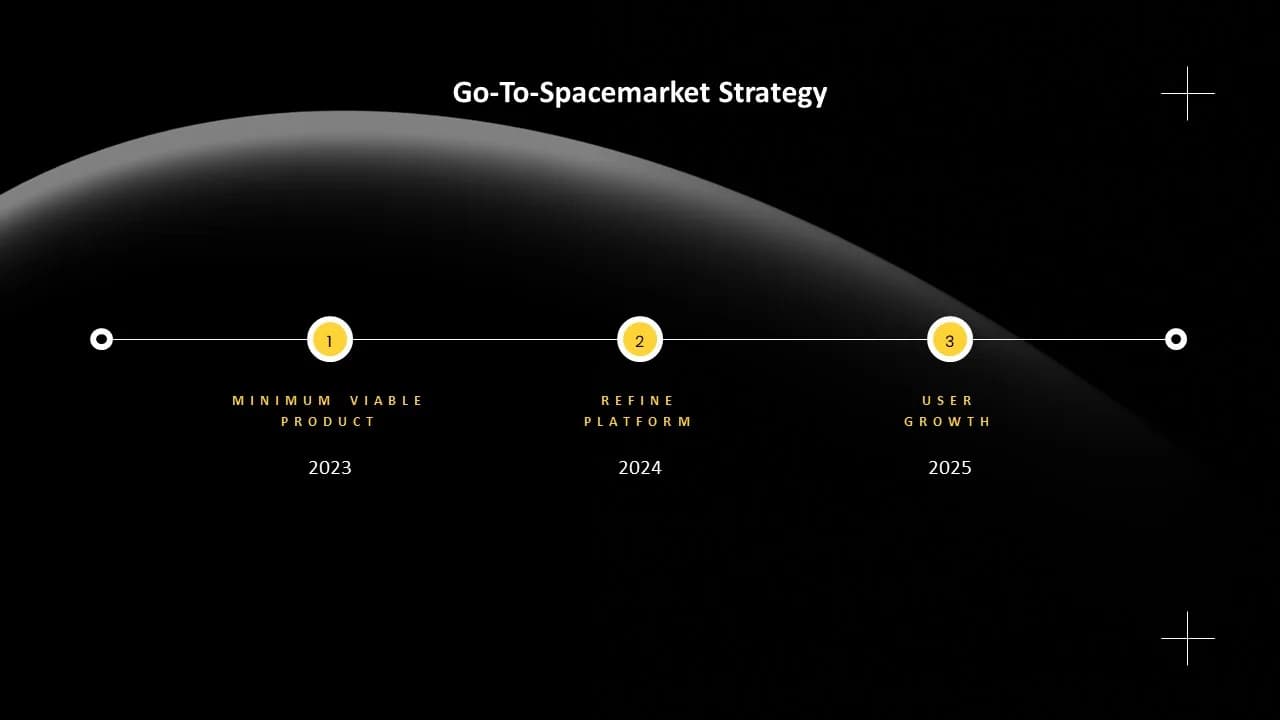 Go-To-Spacemarket Strategy

1

MINIMUM VIABLE PRODUCT

2023

2

REFINE PLATFORM

2024

3

USER GROWTH

2025